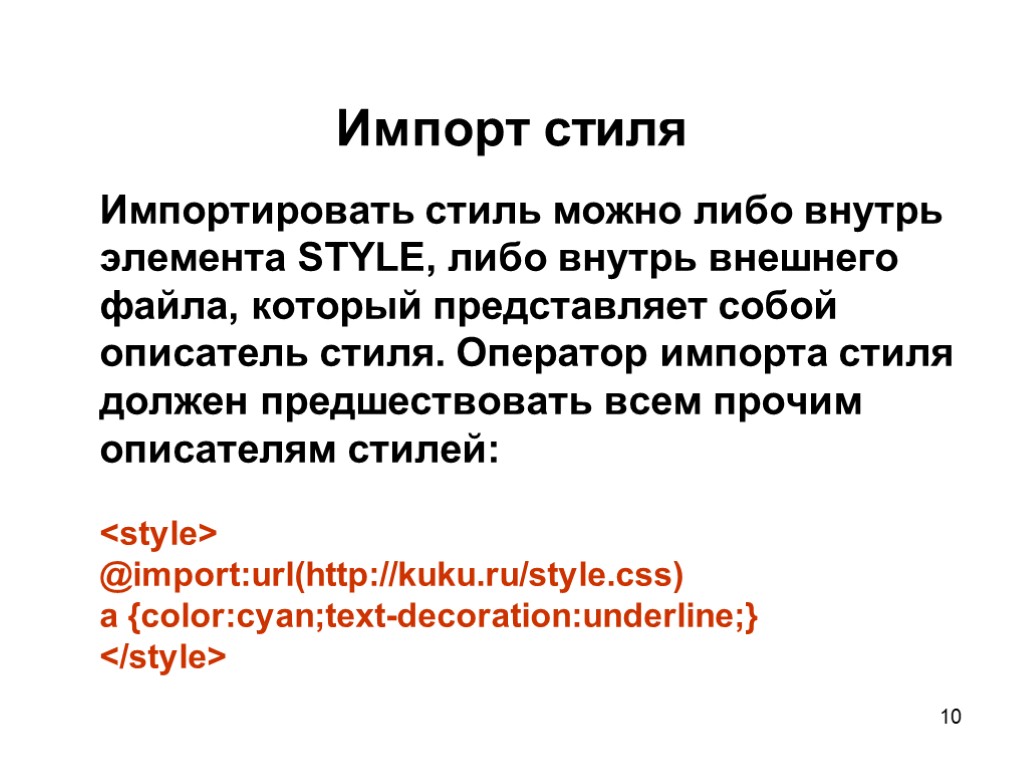 Импорт стиля

Импортировать стиль можно либо внутрь элемента STYLE, либо внутрь внешнего файла, который представляет собой описатель стиля. Оператор импорта стиля должен предшествовать всем прочим описателям стилей:

<style>
@import:url(http://kuku.ru/style.css)
a {color:cyan;text-decoration:underline;}
</style>

10